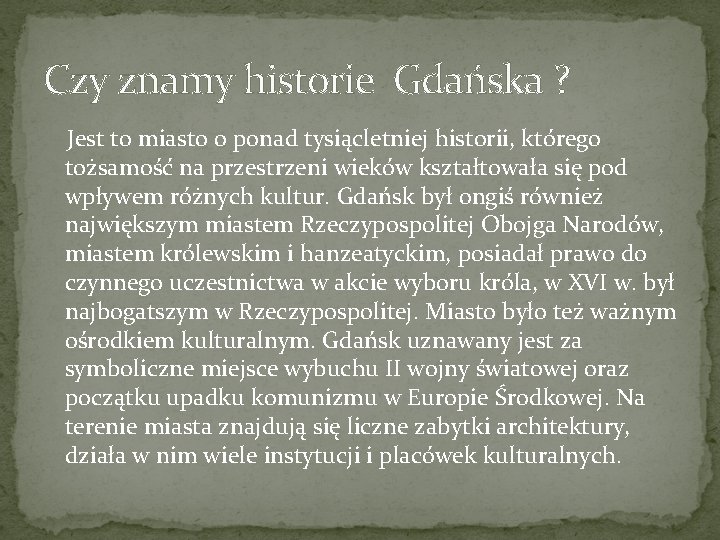 Czy znamy historie  Gdańska ?

Jest to miasto o ponad tysiącletniej historii, którego tożsamość na przestrzeni wieków kształtowała się pod wpływem różnych kultur. Gdańsk był ongiś również największym miastem Rzeczypospolitej Obojga Narodów, miastem królewskim i hanzeatyckim, posiadał prawo do czynnego uczestnictwa w akcie wyboru króla, w XVI w. był najbogatszym w Rzeczypospolitej. Miasto było też ważnym ośrodkiem kulturalnym. Gdańsk uznawany jest za symboliczne miejsce wybuchu II wojny światowej oraz początku upadku komunizmu w Europie Środkowej. Na terenie miasta znajdują się liczne zabytki architektury, działa w nim wiele instytucji i placówek kulturalnych.